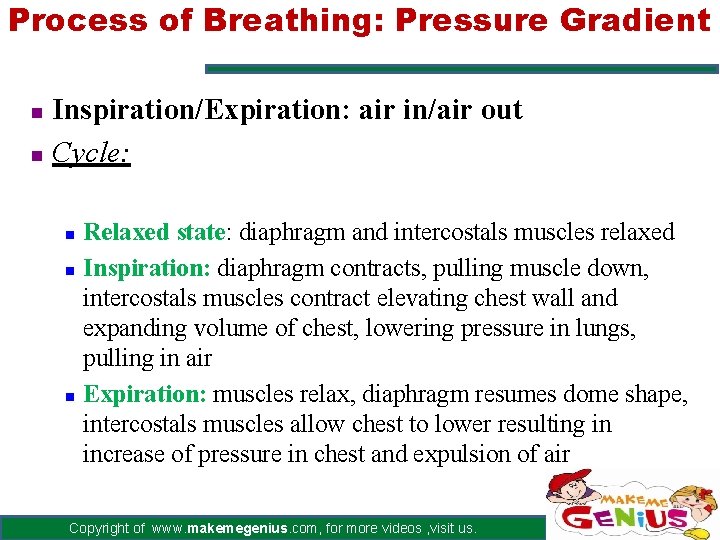 Process of Breathing: Pressure Gradient

Inspiration/Expiration: air in/air out

Cycle:

Relaxed state: diaphragm and intercostals muscles relaxed

Inspiration: diaphragm contracts, pulling muscle down, intercostals muscles contract elevating chest wall and expanding volume of chest, lowering pressure in lungs, pulling in air

Expiration: muscles relax, diaphragm resumes dome shape, intercostals muscles allow chest to lower resulting in increase of pressure in chest and expulsion of air

Copyright of www.makemegenius.com, for more videos ,visit us.

MAKE ME GENIUS